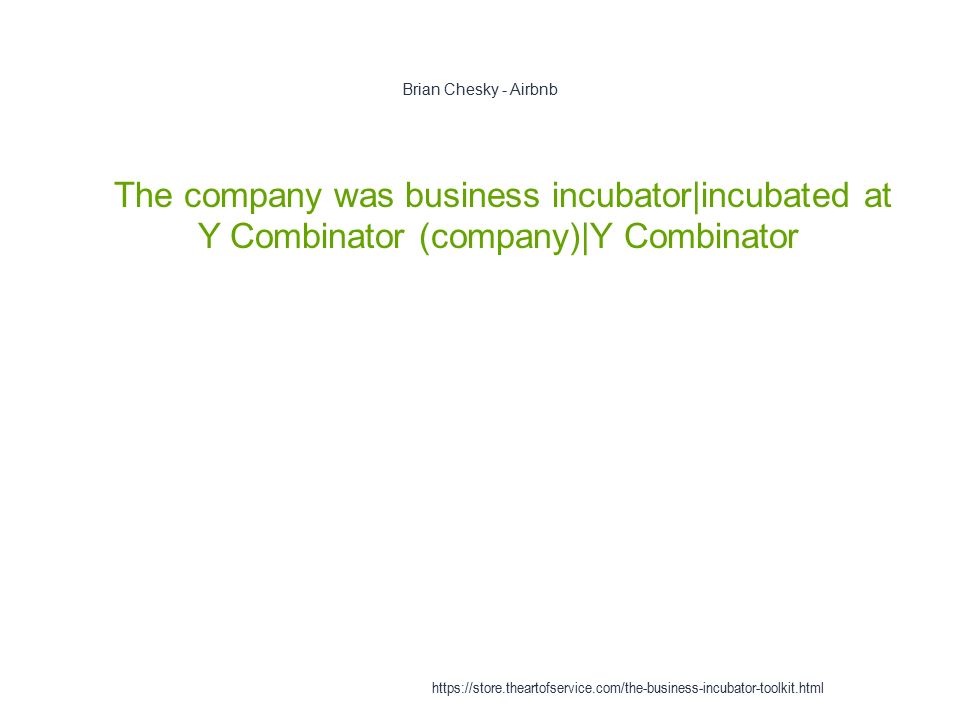 Brian Chesky - Airbnb

The company was business incubator|incubated at Y Combinator (company)|Y Combinator

https://store.theartofservice.com/the-business-incubator-toolkit.html